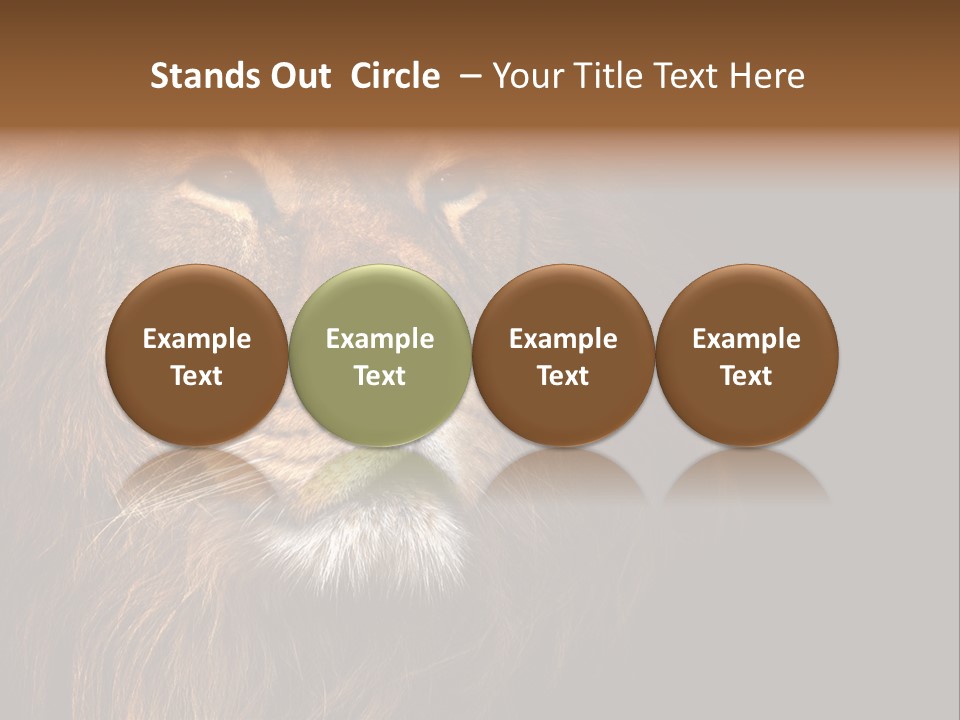 Stands Out Circle – Your Title Text Here

Example Text

Example Text

Example Text

Example Text